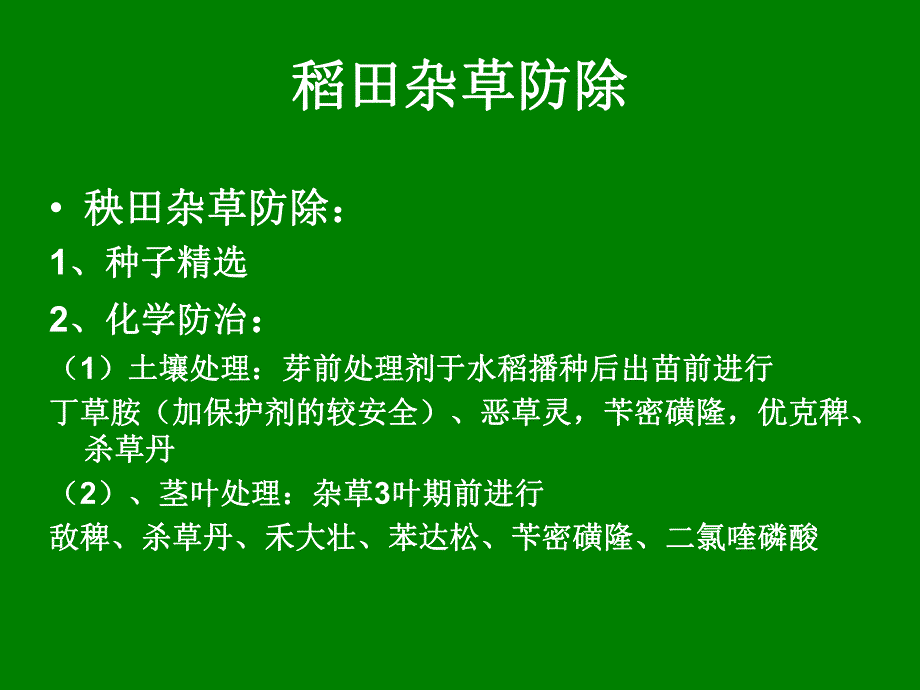 稻田杂草防除

• 秧田杂草防除：

1、种子精选

2、化学防治：

（1）土壤处理：芽前处理剂于水稻播种后出苗前进行

丁草胺（加保护剂的较安全）、恶草灵，苄密磺隆，优克稗、杀草丹

（2）、茎叶处理：杂草3叶期前进行

敌稗、杀草丹、禾大壮、苯达松、苄密磺隆、二氯喹磷酸